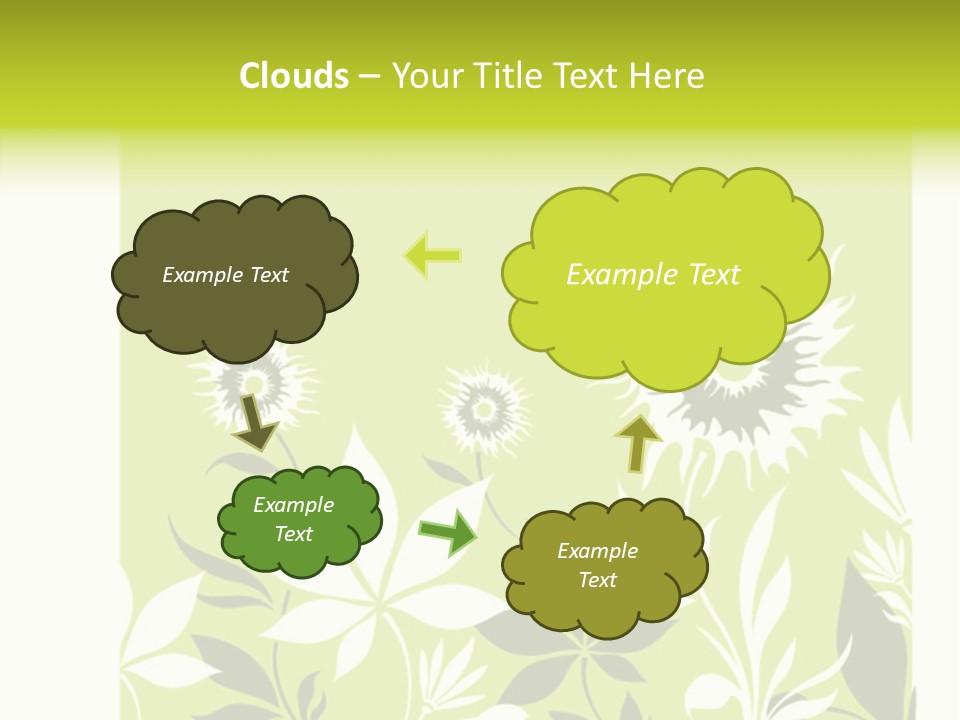 Clouds – Your Title Text Here

Example Text

Example Text

Example Text

Example Text